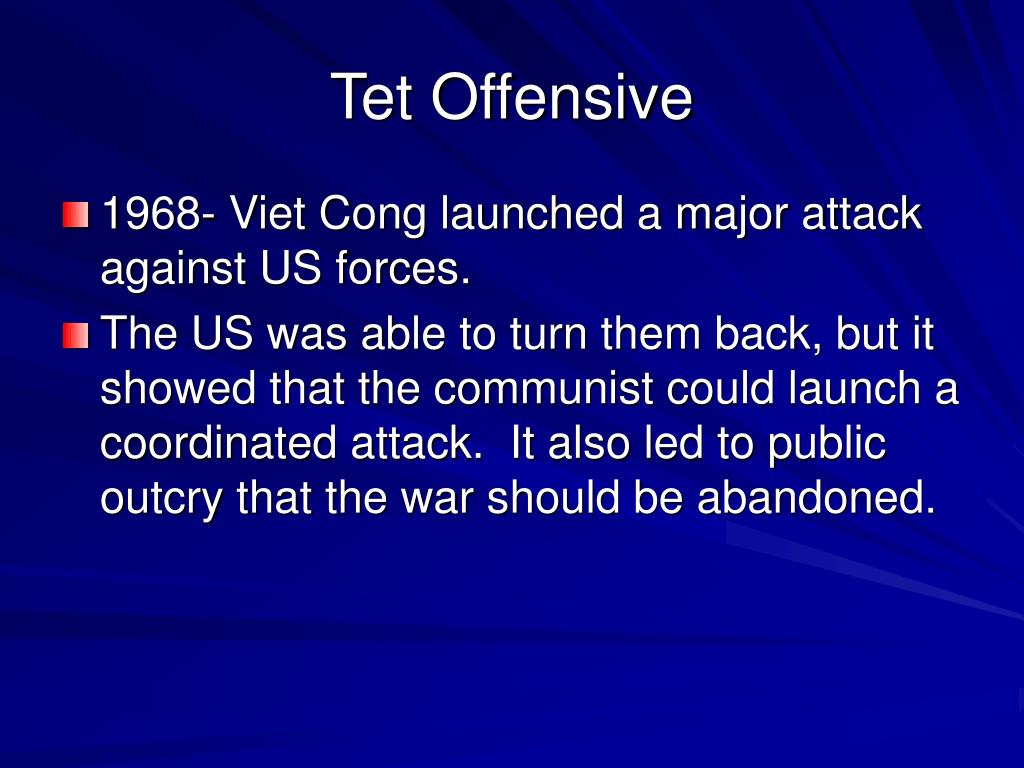 Tet Offensive

1968- Viet Cong launched a major attack against US forces.

The US was able to turn them back, but it showed that the communist could launch a coordinated attack. It also led to public outcry that the war should be abandoned.